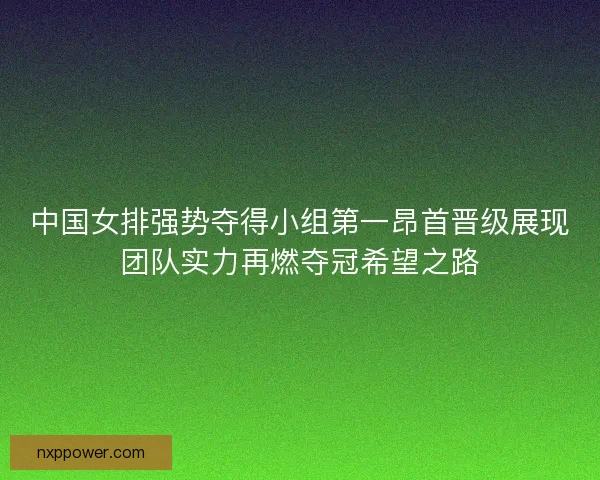 中国女排强势夺得小组第一昂首晋级展现团队实力再燃夺冠希望之路

nxppower.com